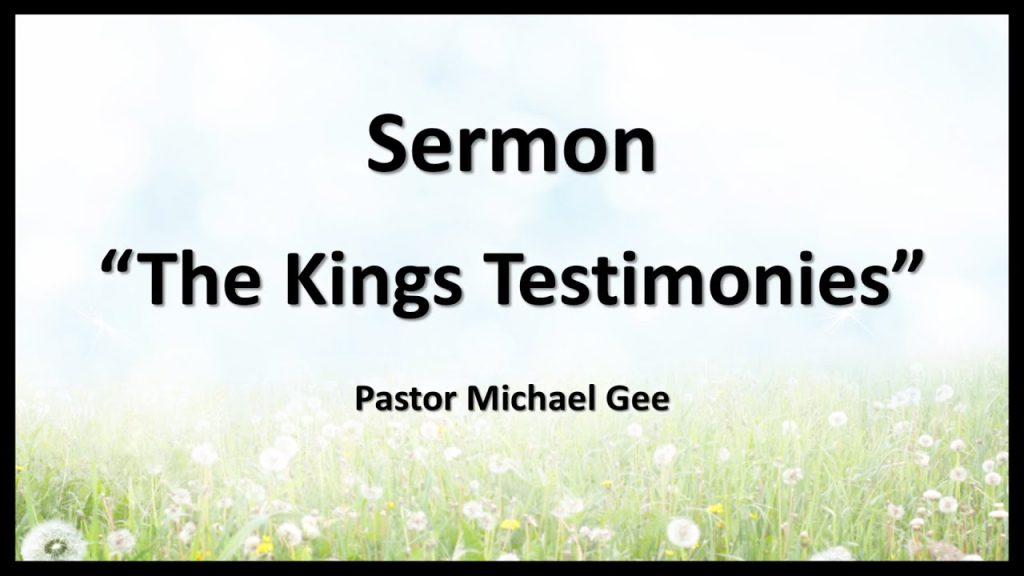 Sermon

“The Kings Testimonies”

Pastor Michael Gee